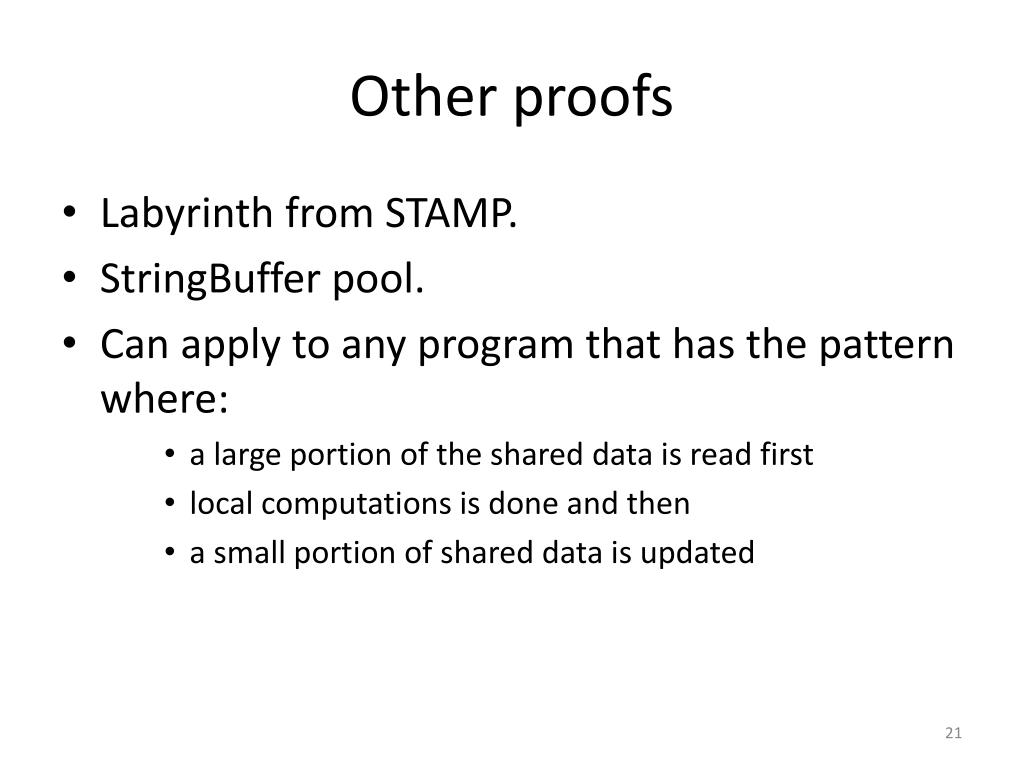 Other proofs

• Labyrinth from STAMP.
• StringBuffer pool.
• Can apply to any program that has the pattern where:
  • a large portion of the shared data is read first
  • local computations is done and then
  • a small portion of shared data is updated

21